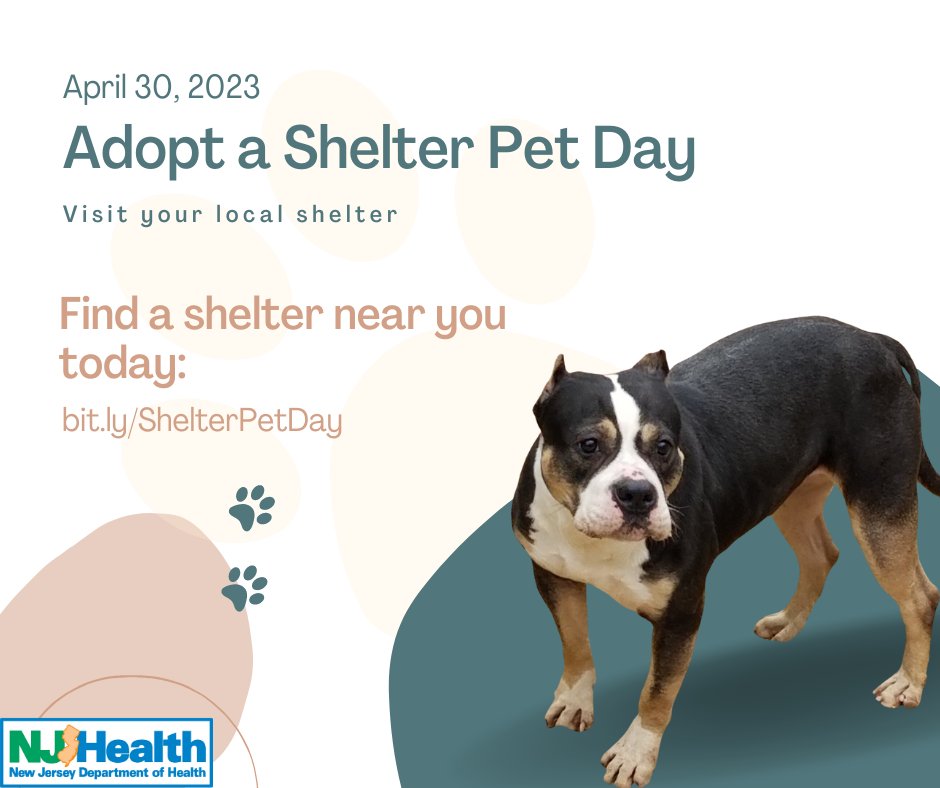 April 30, 2023

Adopt a Shelter Pet Day

Visit your local shelter

Find a shelter near you today:

bit.ly/ShelterPetDay

NJ Health
New Jersey Department of Health